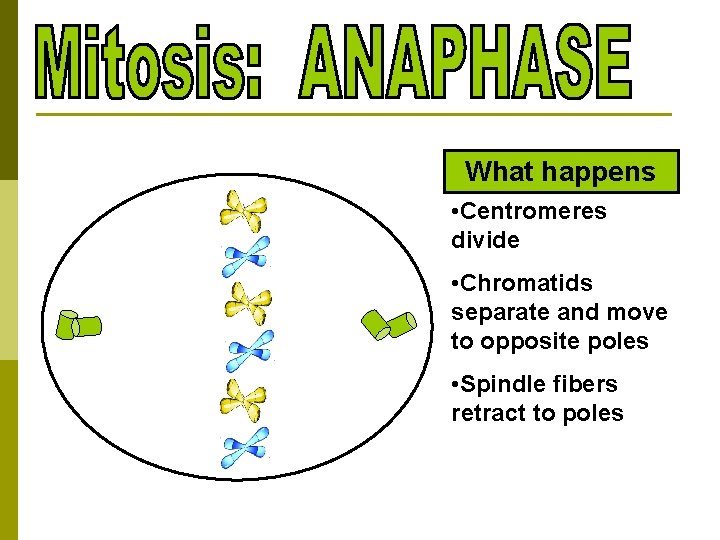 Mitosis: ANAPHASE

What happens

•Centromeres divide

•Chromatids separate and move to opposite poles

•Spindle fibers retract to poles